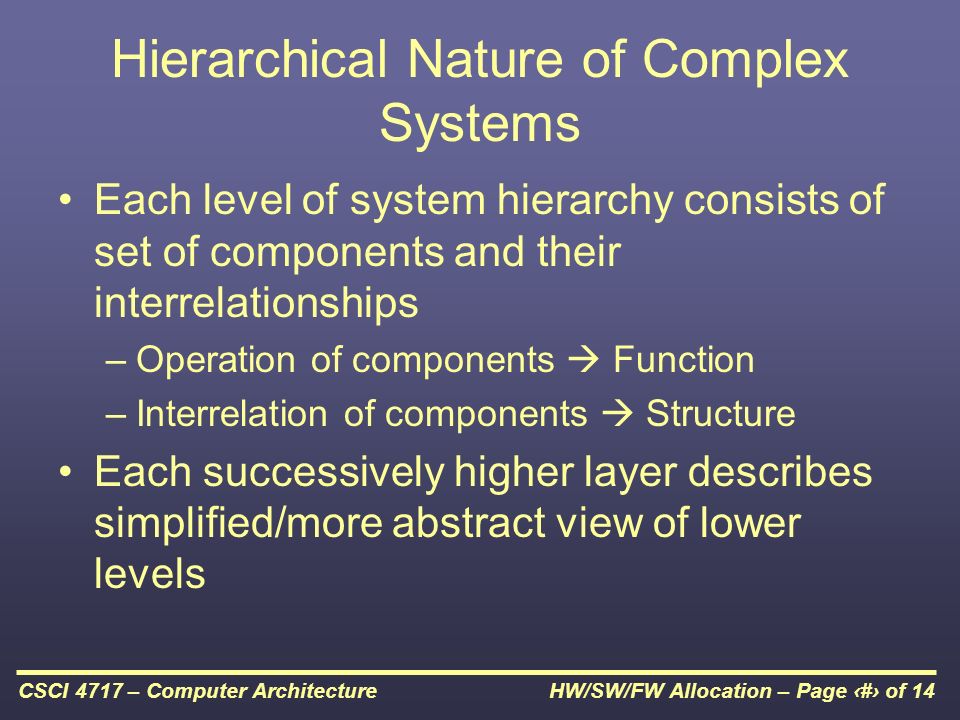 Hierarchical Nature of Complex Systems

• Each level of system hierarchy consists of set of components and their interrelationships

– Operation of components → Function

– Interrelation of components → Structure

• Each successively higher layer describes simplified/more abstract view of lower levels

CSCI 4717 – Computer Architecture

HW/SW/FW Allocation – Page ‹#› of 14